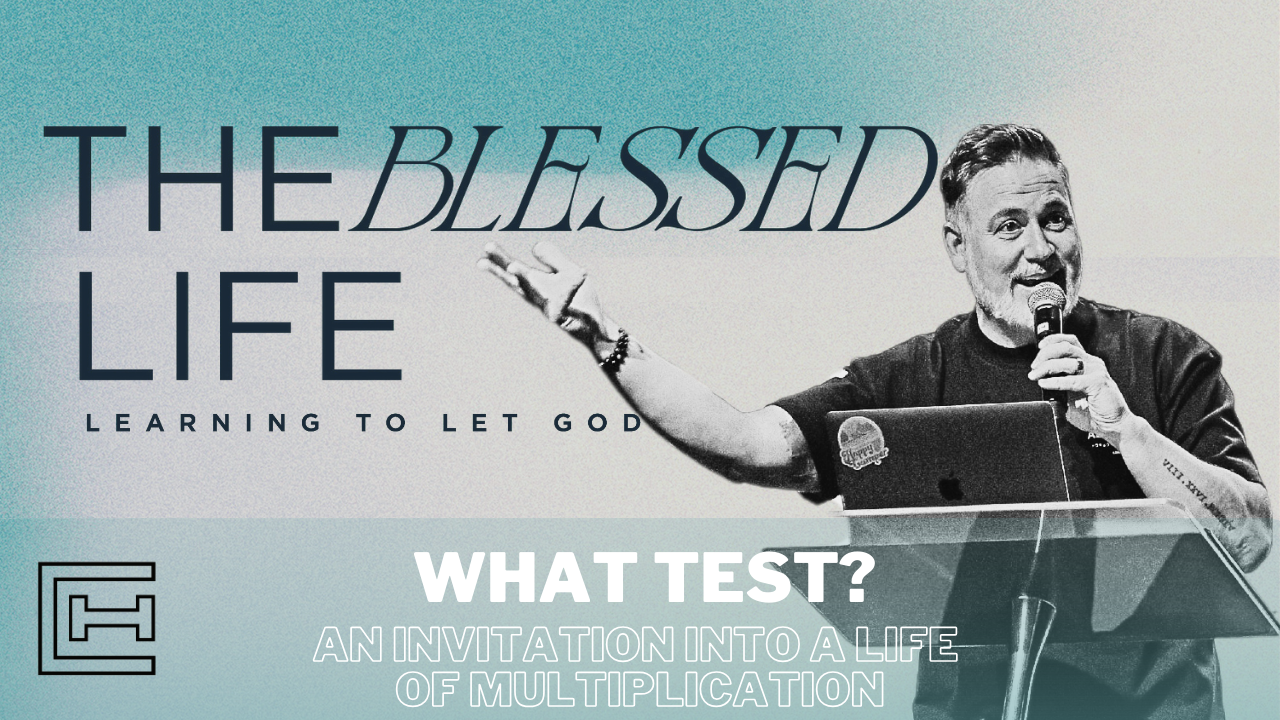 THE BLESSED LIFE

LEARNING TO LET GOD

WHAT TEST?

AN INVITATION INTO A LIFE OF MULTIPLICATION